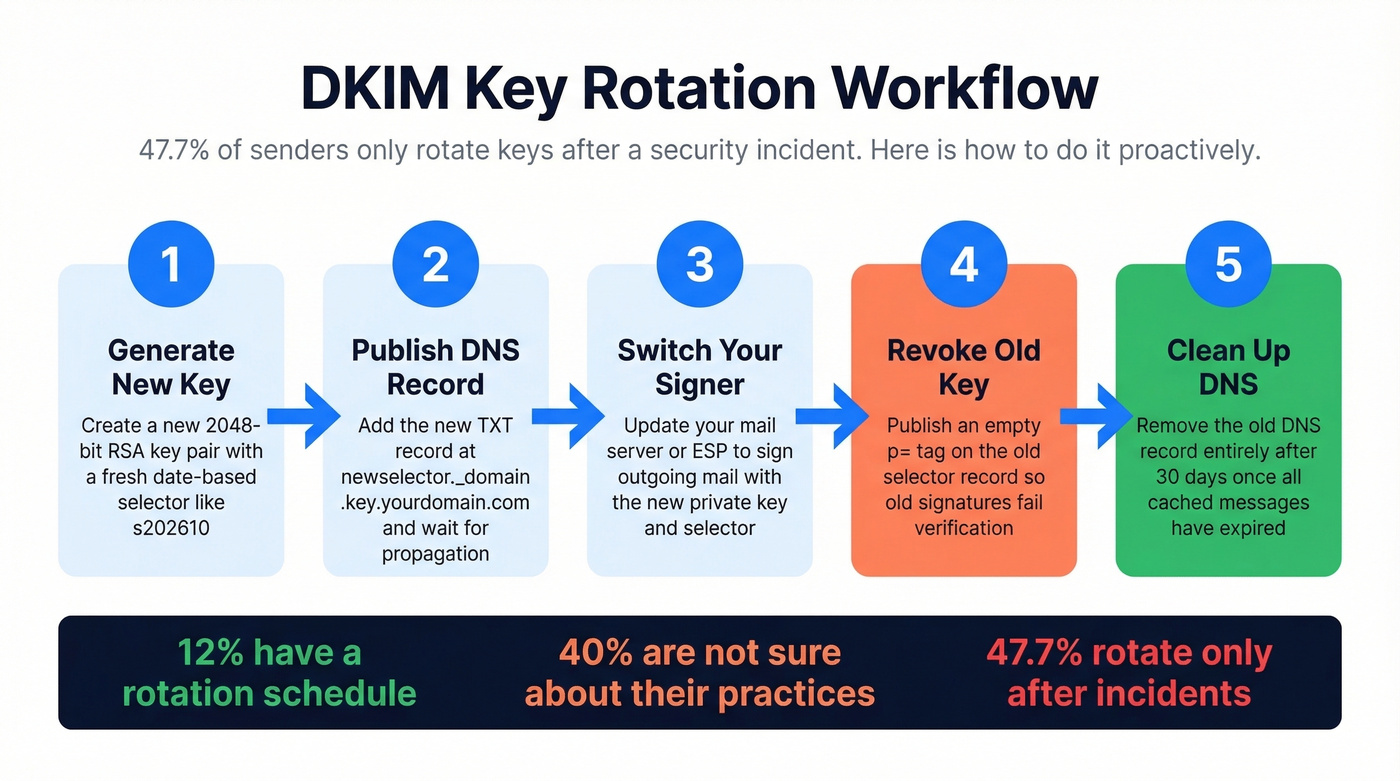 DKIM Key Rotation Workflow

47.7% of senders only rotate keys after a security incident. Here is how to do it proactively.

1
Generate New Key
Create a new 2048-bit RSA key pair with a fresh date-based selector like s202610

2
Publish DNS Record
Add the new TXT record at newselector._domain.key.yourdomain.com and wait for propagation

3
Switch Your Signer
Update your mail server or ESP to sign outgoing mail with the new private key and selector

4
Revoke Old Key
Publish an empty p= tag on the old selector record so old signatures fail verification

5
Clean Up DNS
Remove the old DNS record entirely after 30 days once all cached messages have expired

12% have a rotation schedule

40% are not sure about their practices

47.7% rotate only after incidents